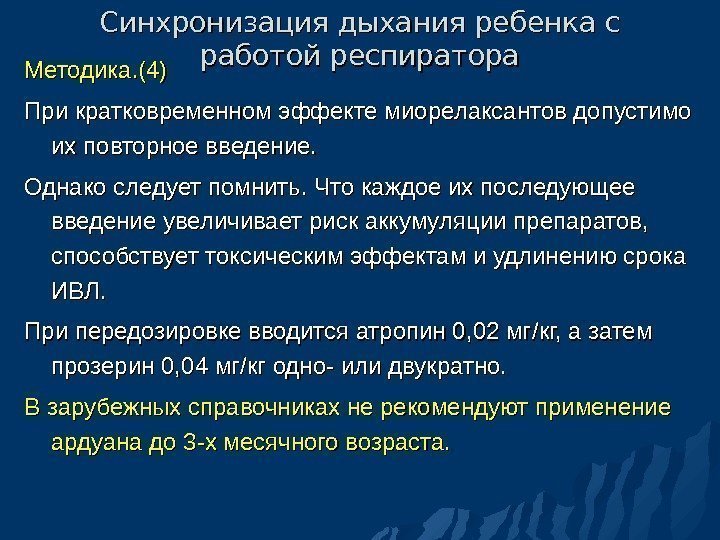 Синхронизация дыхания ребенка с работой респиратора

Методика.(4)

При кратковременном эффекте миорелаксантов допустимо их повторное введение.

Однако следует помнить. Что каждое их последующее введение увеличивает риск аккумуляции препаратов, способствует токсическим эффектам и удлинению срока ИВЛ.

При передозировке вводится атропин 0,02 мг/кг, а затем прозерин 0,04 мг/кг одно- или двукратно.

В зарубежных справочниках не рекомендуют применение ардуана до 3-х месячного возраста.